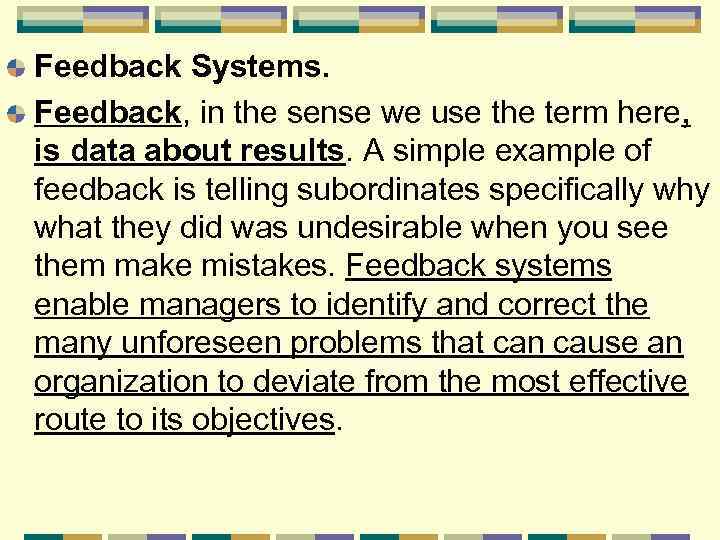 Feedback Systems.

Feedback, in the sense we use the term here, is data about results. A simple example of feedback is telling subordinates specifically why what they did was undesirable when you see them make mistakes. Feedback systems enable managers to identify and correct the many unforeseen problems that can cause an organization to deviate from the most effective route to its objectives.